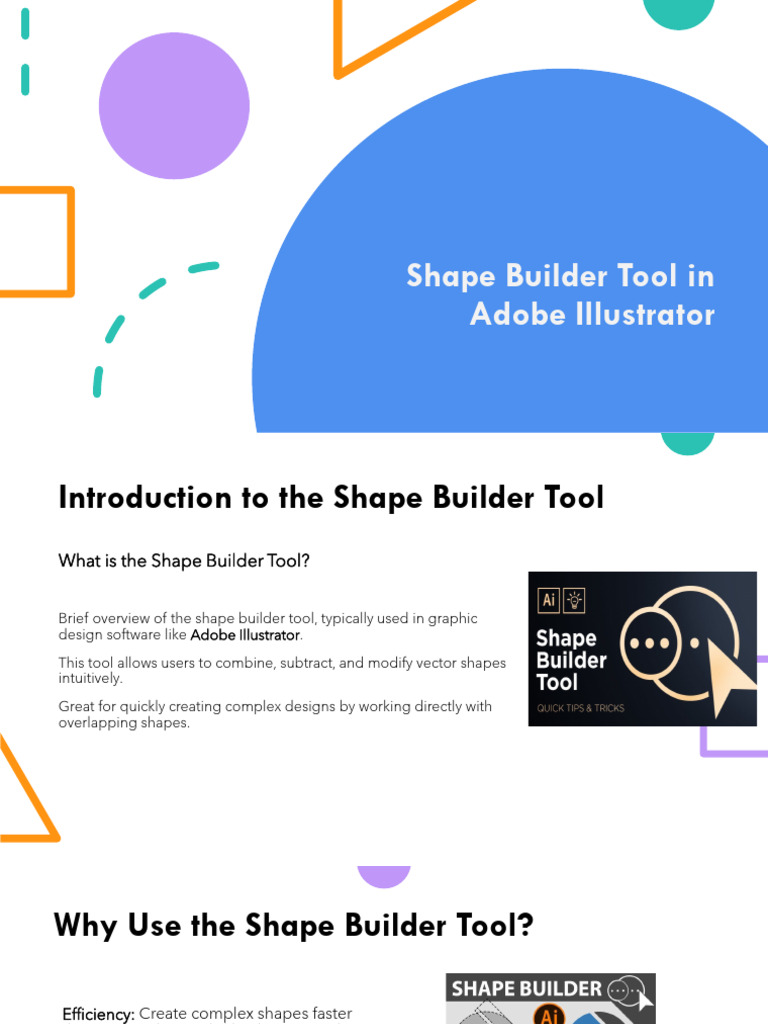 Shape Builder Tool in Adobe Illustrator

Introduction to the Shape Builder Tool

What is the Shape Builder Tool?

Brief overview of the shape builder tool, typically used in graphic design software like Adobe Illustrator.

This tool allows users to combine, subtract, and modify vector shapes intuitively.

Great for quickly creating complex designs by working directly with overlapping shapes.

Ai

Shape Builder Tool

QUICK TIPS & TRICKS

Why Use the Shape Builder Tool?

Efficiency: Create complex shapes faster

SHAPE BUILDER

Ai